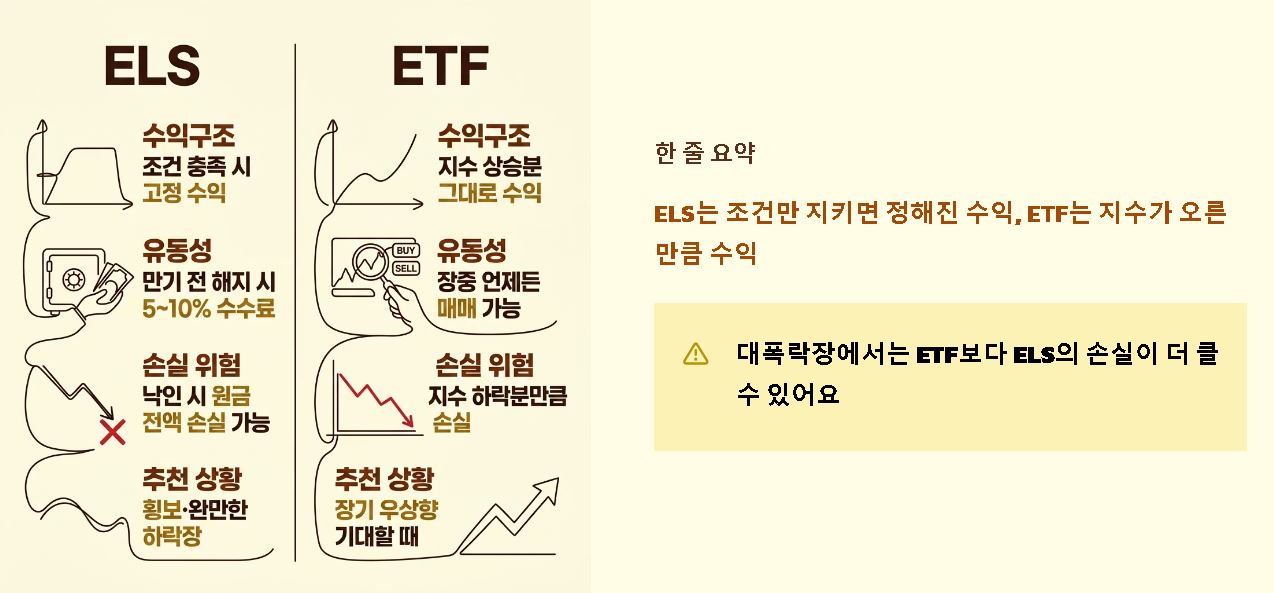 ELS

수익구조
조건 충족 시
고정 수익

유동성
만기 전 해지 시
5~10% 수수료

손실 위험
낙인 시 원금
전액 손실 가능

추천 상황
횡보·완만한
하락장

ETF

수익구조
지수 상승분
그대로 수익

BUY
SELL

유동성
장중 언제든
매매 가능

손실 위험
지수 하락분만큼
손실

추천 상황
장기 우상향
기대할 때

한 줄 요약

ELS는 조건만 지키면 정해진 수익, ETF는 지수가 오른 만큼 수익

대폭락장에서는 ETF보다 ELS의 손실이 더 클 수 있어요